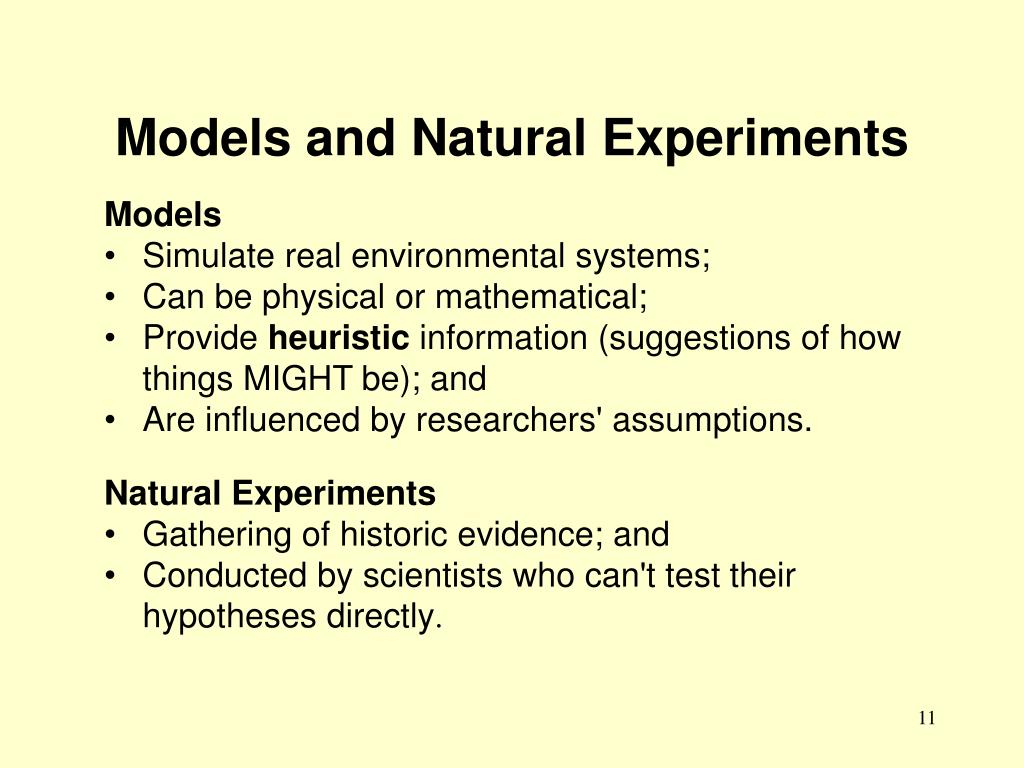 Models and Natural Experiments

Models
• Simulate real environmental systems;
• Can be physical or mathematical;
• Provide heuristic information (suggestions of how things MIGHT be); and
• Are influenced by researchers' assumptions.

Natural Experiments
• Gathering of historic evidence; and
• Conducted by scientists who can't test their hypotheses directly.

11